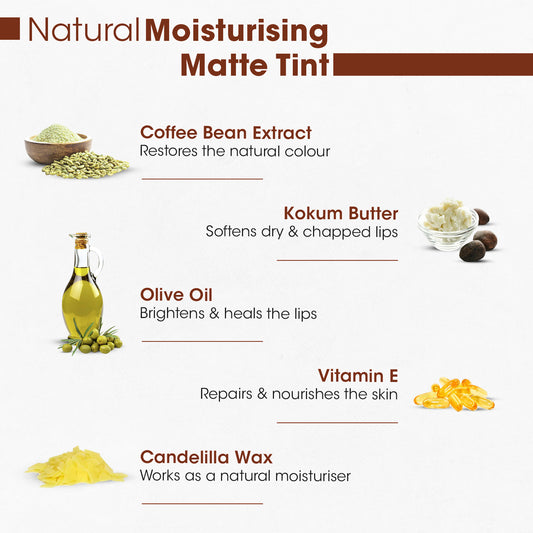 Natural Moisturising Matte Tint

Coffee Bean Extract
Restores the natural colour

Kokum Butter
Softens dry & chapped lips

Olive Oil
Brightens & heals the lips

Vitamin E
Repairs & nourishes the skin

Candelilla Wax
Works as a natural moisturiser